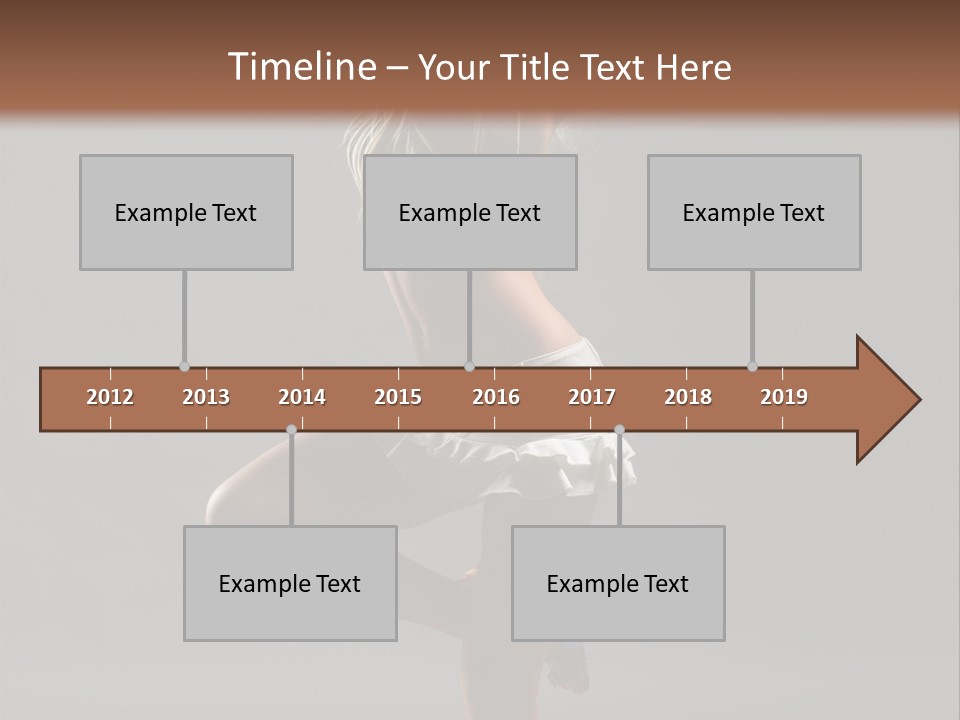 Timeline – Your Title Text Here

Example Text

Example Text

Example Text

2012 2013 2014 2015 2016 2017 2018 2019

Example Text

Example Text